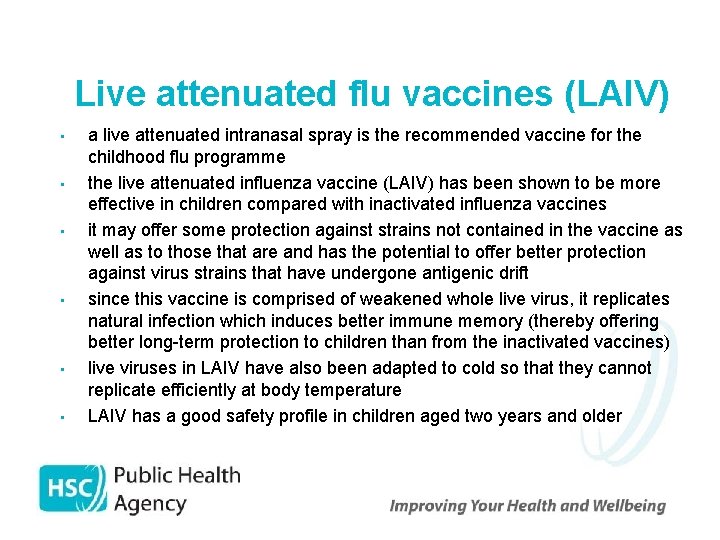 Live attenuated flu vaccines (LAIV)

- a live attenuated intranasal spray is the recommended vaccine for the childhood flu programme
- the live attenuated influenza vaccine (LAIV) has been shown to be more effective in children compared with inactivated influenza vaccines
- it may offer some protection against strains not contained in the vaccine as well as to those that are and has the potential to offer better protection against virus strains that have undergone antigenic drift
- since this vaccine is comprised of weakened whole live virus, it replicates natural infection which induces better immune memory (thereby offering better long-term protection to children than from the inactivated vaccines)
- live viruses in LAIV have also been adapted to cold so that they cannot replicate efficiently at body temperature
- LAIV has a good safety profile in children aged two years and older

HSC Public Health Agency

Improving Your Health and Wellbeing